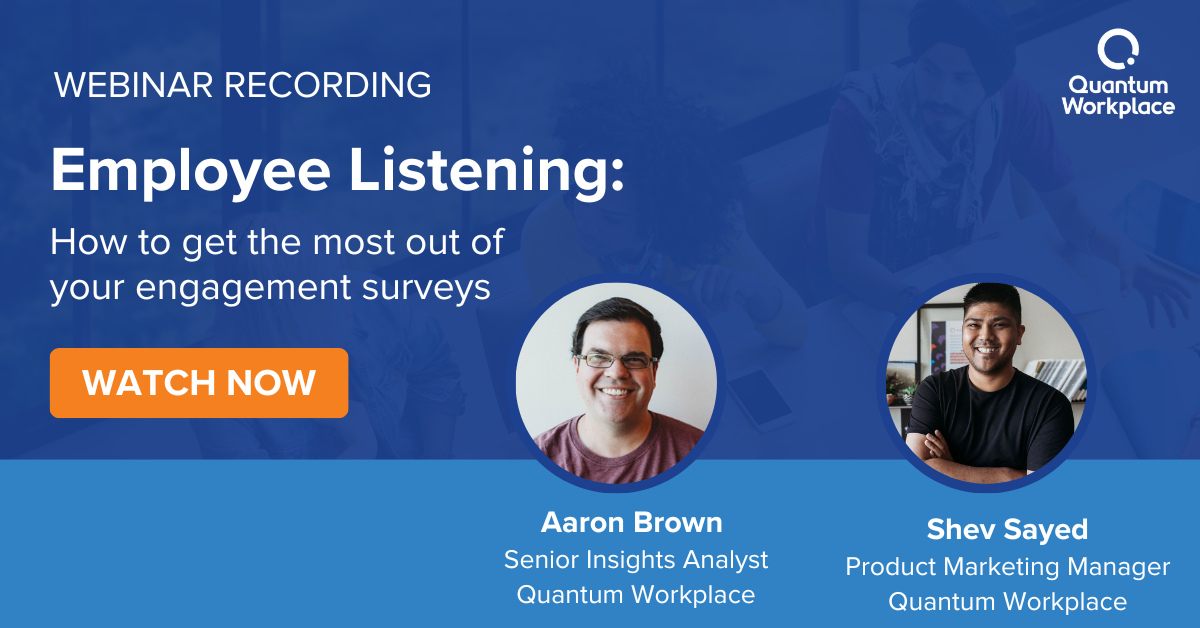 WEBINAR RECORDING

Quantum Workplace

Employee Listening:

How to get the most out of your engagement surveys

WATCH NOW

Aaron Brown
Senior Insights Analyst
Quantum Workplace

Shev Sayed
Product Marketing Manager
Quantum Workplace